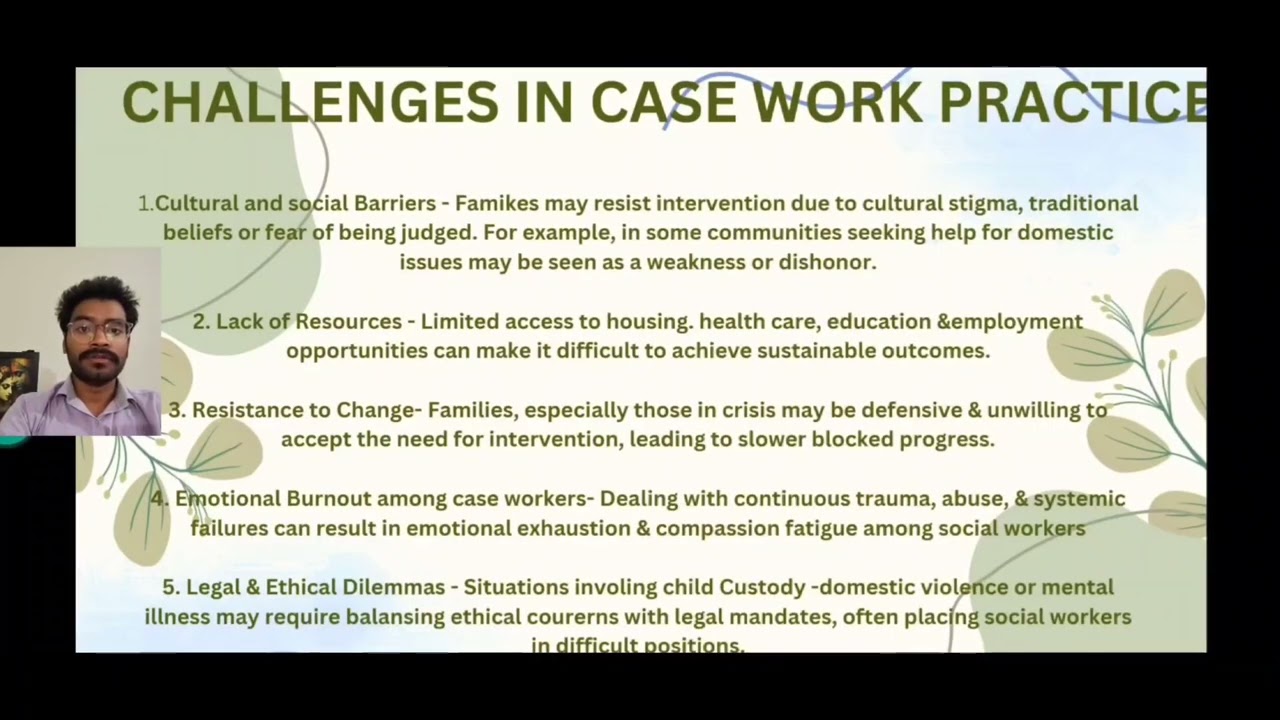 CHALLENGES IN CASE WORK PRACTICE

1.Cultural and social Barriers - Famikes may resist intervention due to cultural stigma, traditional beliefs or fear of being judged. For example, in some communities seeking help for domestic issues may be seen as a weakness or dishonor.

2. Lack of Resources - Limited access to housing. health care, education &employment opportunities can make it difficult to achieve sustainable outcomes.

3. Resistance to Change- Families, especially those in crisis may be defensive & unwilling to accept the need for intervention, leading to slower blocked progress.

4. Emotional Burnout among case workers- Dealing with continuous trauma, abuse, & systemic failures can result in emotional exhaustion & compassion fatigue among social workers

5. Legal & Ethical Dilemmas - Situations involing child Custody -domestic violence or mental illness may require balansing ethical courerns with legal mandates, often placing social workers in difficult positions.